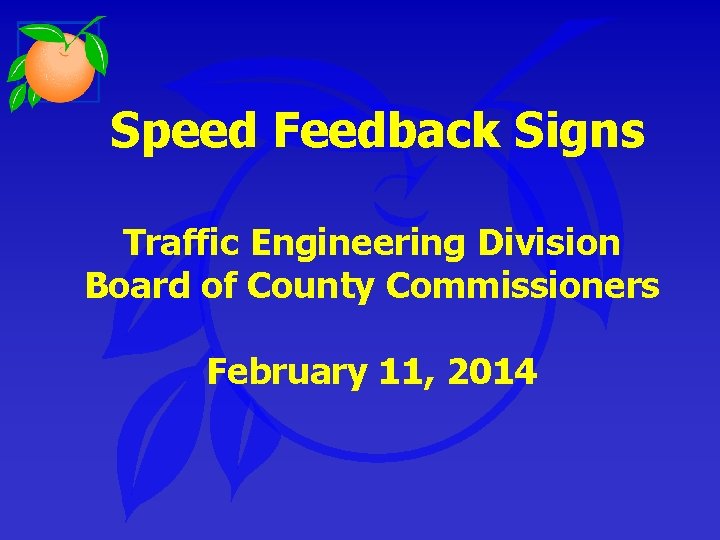 Speed Feedback Signs

Traffic Engineering Division
Board of County Commissioners

February 11, 2014